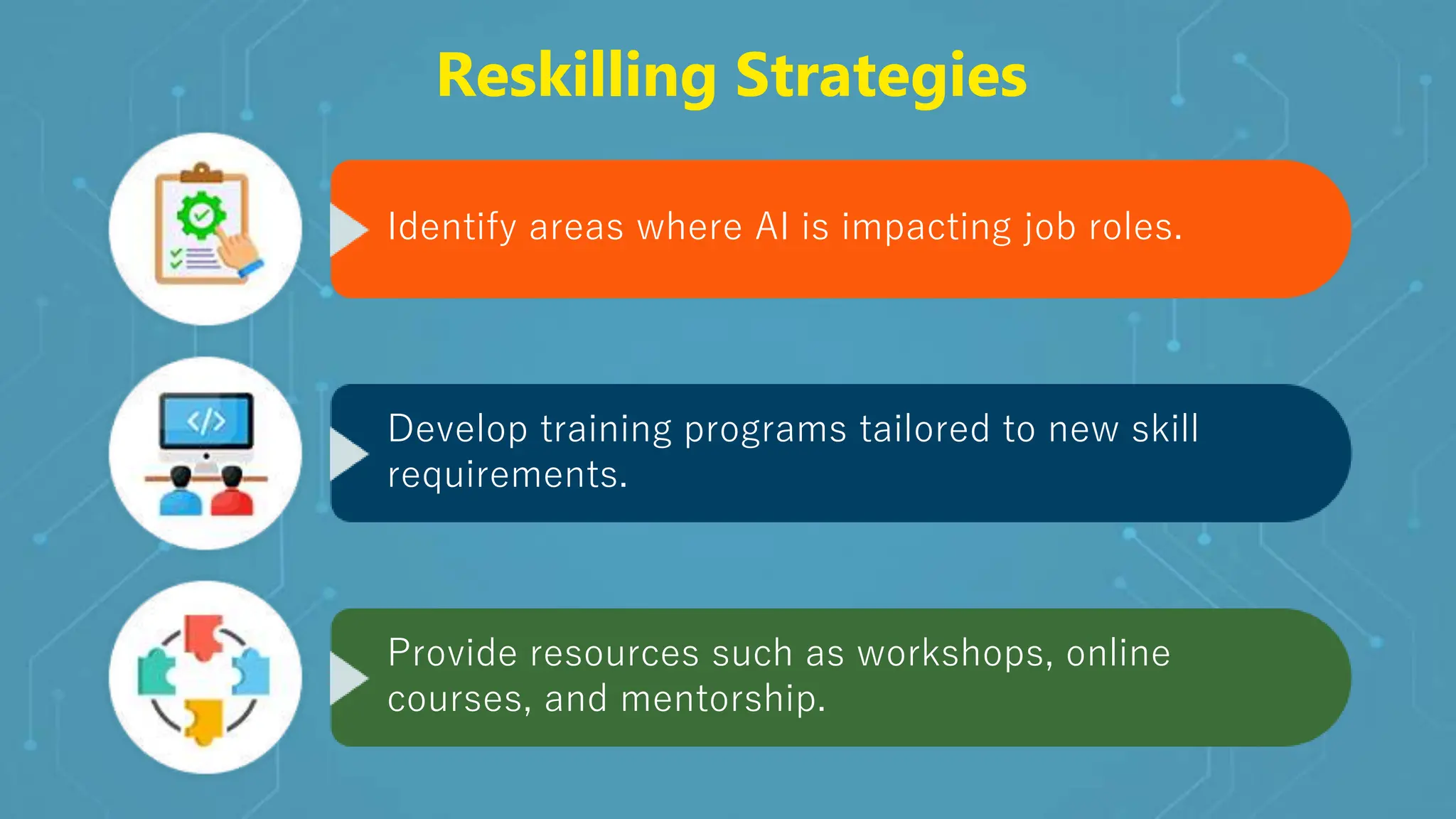 Reskilling Strategies

Identify areas where AI is impacting job roles.

</>

Develop training programs tailored to new skill requirements.

Provide resources such as workshops, online courses, and mentorship.